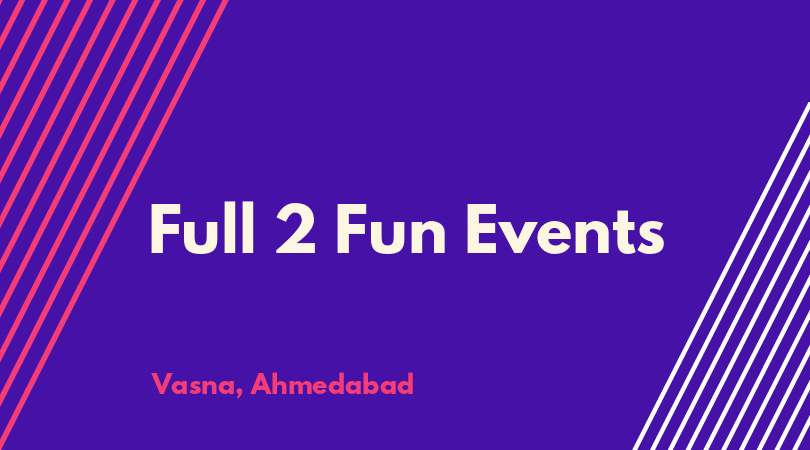 Full 2 Fun Events

Vasna, Ahmedabad